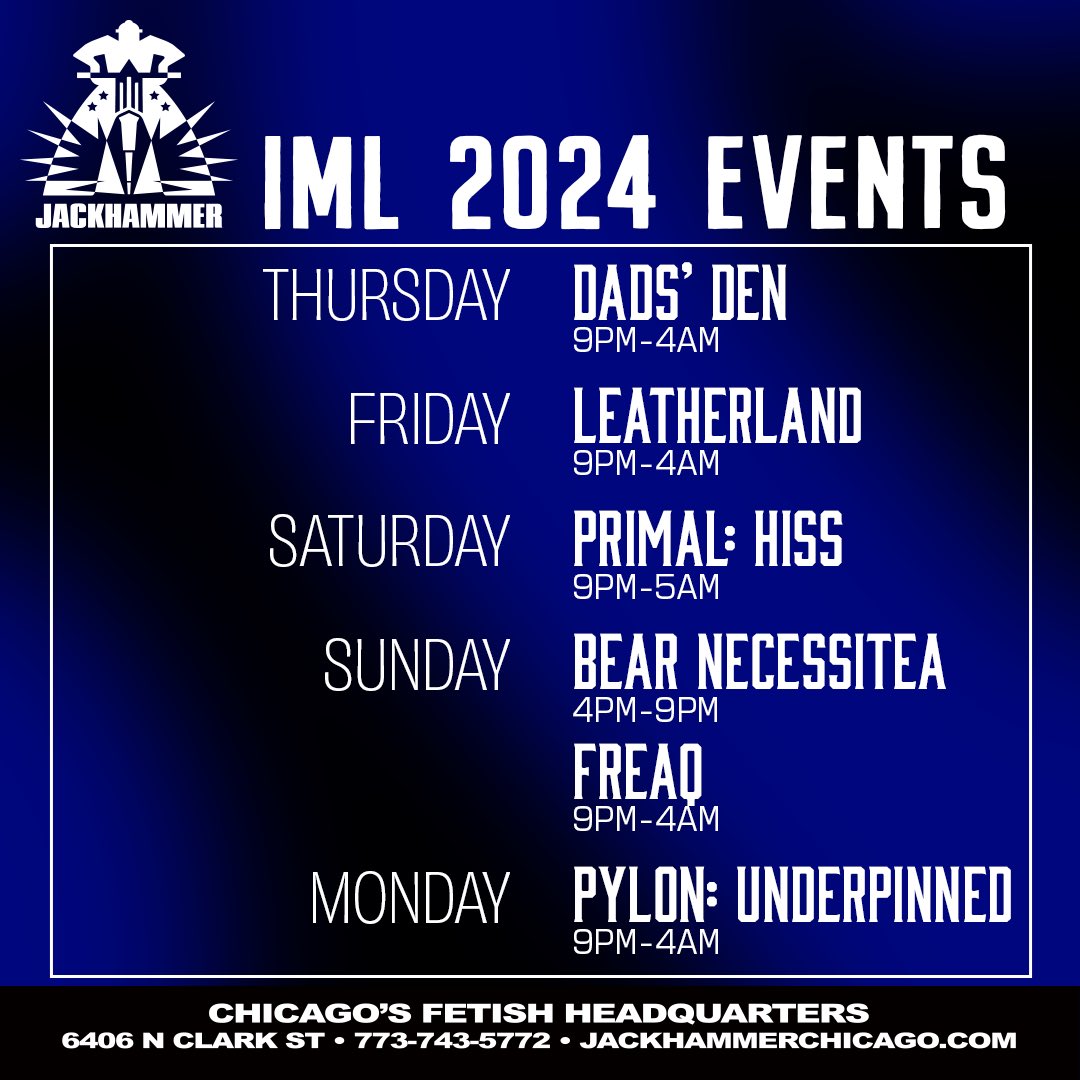 JACKHAMMER

IML 2024 EVENTS

THURSDAY DADS' DEN
9PM-4AM

FRIDAY LEATHERLAND
9PM-4AM

SATURDAY PRIMAL: HISS
9PM-5AM

SUNDAY BEAR NECESSITEA
4PM-9PM

FREAQ
9PM-4AM

MONDAY PYLON: UNDERPINNED
9PM-4AM

CHICAGO'S FETISH HEADQUARTERS
6406 N CLARK ST • 773-743-5772 • JACKHAMMERCHICAGO.COM